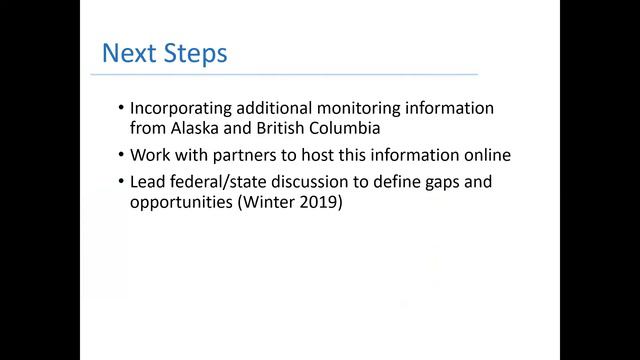 Next Steps

• Incorporating additional monitoring information from Alaska and British Columbia
• Work with partners to host this information online
• Lead federal/state discussion to define gaps and opportunities (Winter 2019)